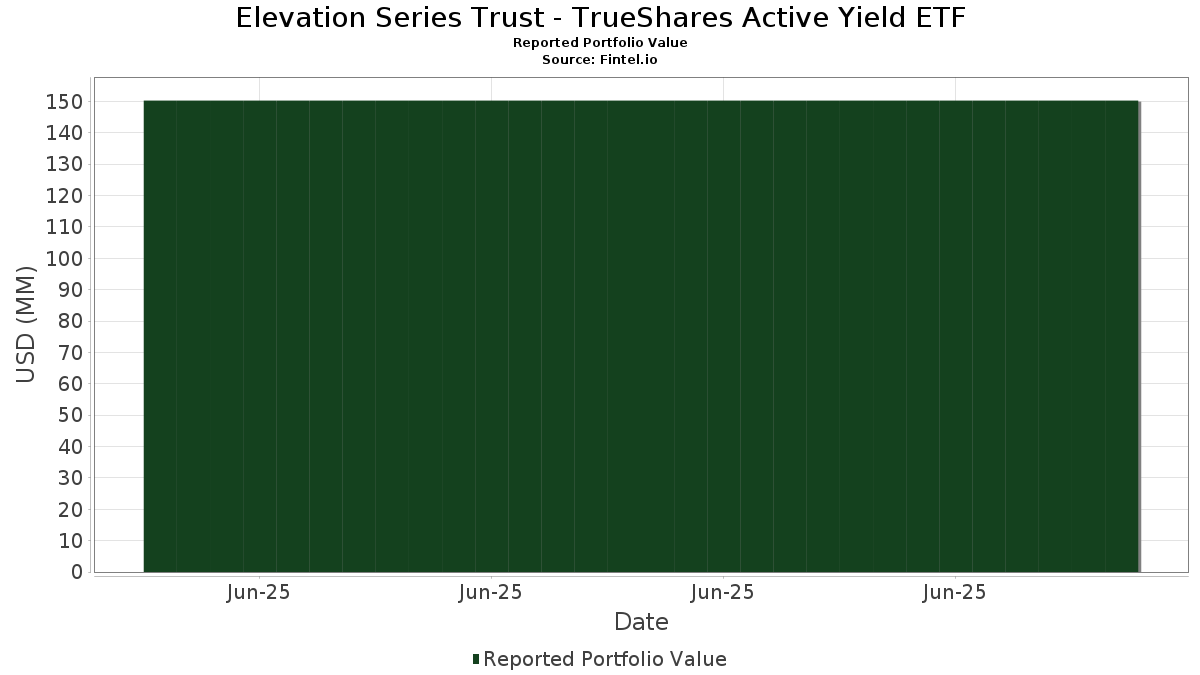 Elevation Series Trust - TrueShares Active Yield ETF
Reported Portfolio Value
Source: Fintel.io

USD (MM)

150
140
130
120
110
100
90
80
70
60
50
40
30
20
10
0

Jun-25 Jun-25 Jun-25 Jun-25

Date

Reported Portfolio Value